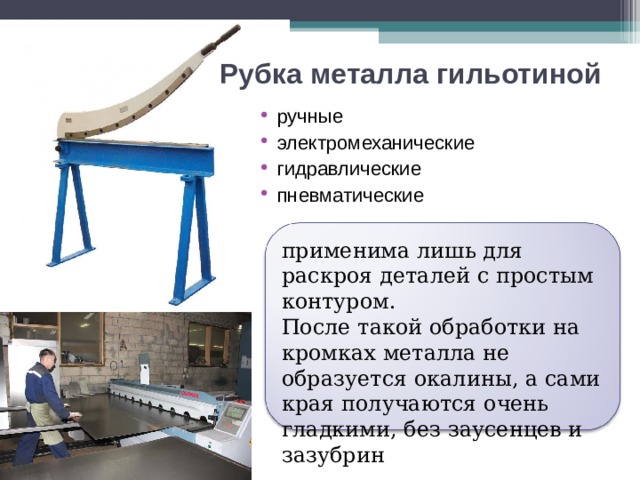 Рубка металла гильотиной

• ручные
• электромеханические
• гидравлические
• пневматические

применима лишь для раскроя деталей с простым контуром.
После такой обработки на кромках металла не образуется окалины, а сами края получаются очень гладкими, без заусенцев и зазубрин